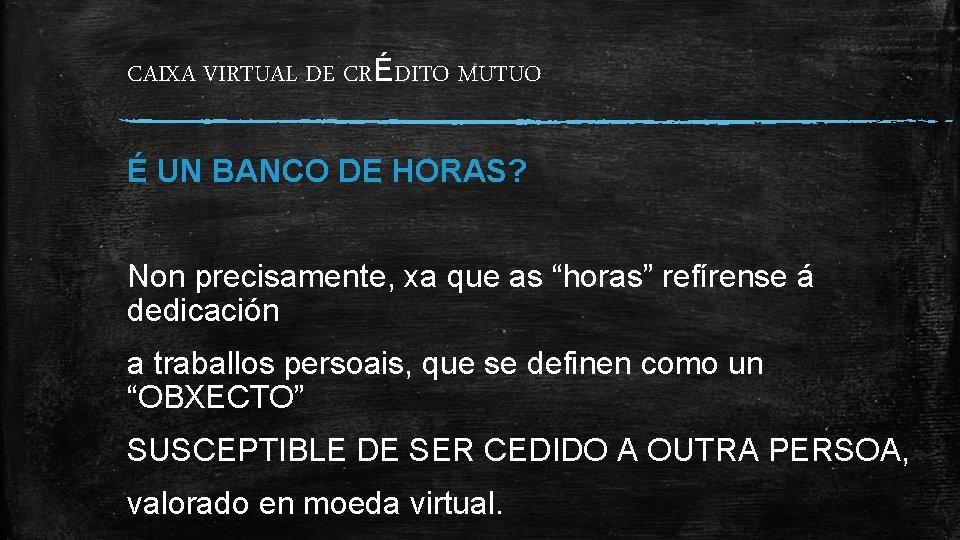 CAIXA VIRTUAL DE CRÉDITO MUTUO

É UN BANCO DE HORAS?

Non precisamente, xa que as “horas” refírense á dedicación

a traballos persoais, que se definen como un “OBXECTO”

SUSCEPTIBLE DE SER CEDIDO A OUTRA PERSOA,

valorado en moeda virtual.